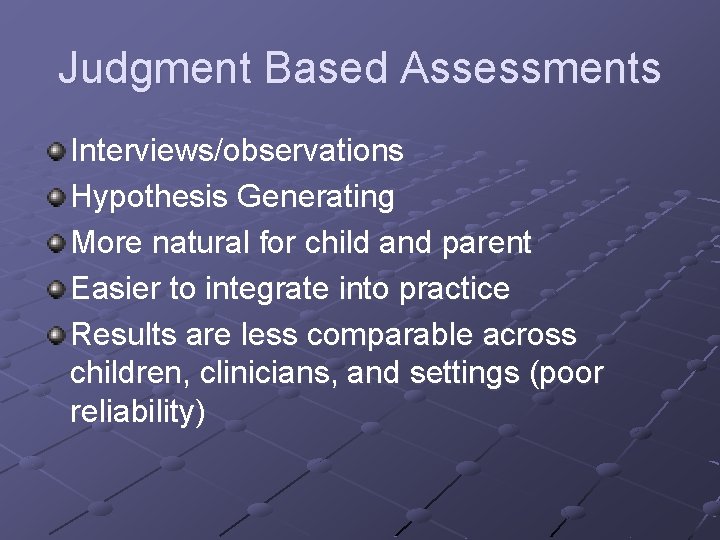 Judgment Based Assessments

Interviews/observations

Hypothesis Generating

More natural for child and parent

Easier to integrate into practice

Results are less comparable across children, clinicians, and settings (poor reliability)